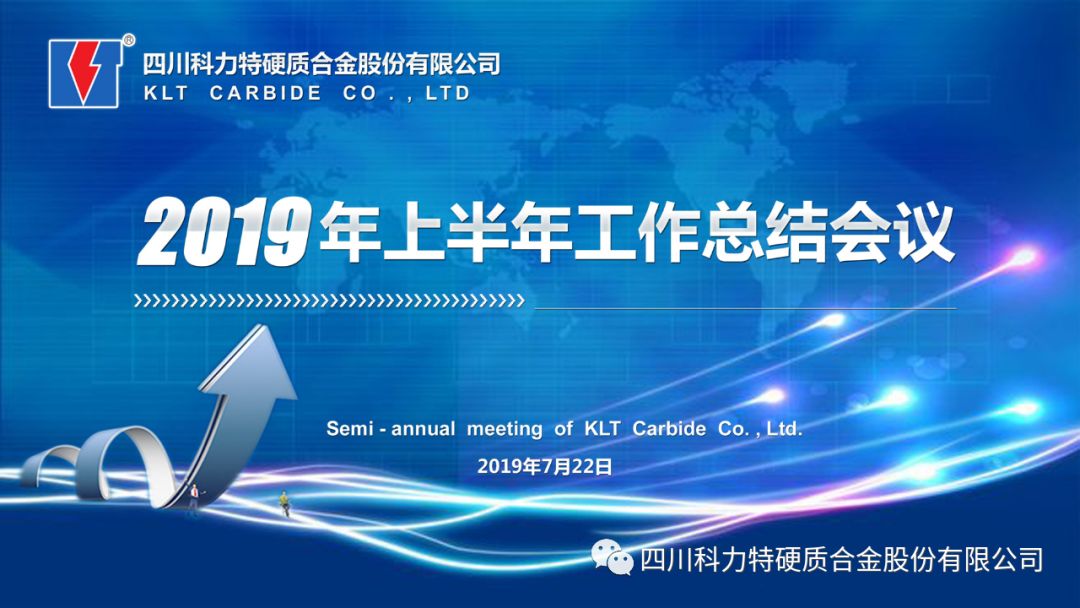 四川科力特硬质合金股份有限公司
KLT CARBIDE CO., LTD

2019年上半年工作总结会议

Semi - annual meeting of KLT Carbide Co., Ltd.

2019年7月22日

四川科力特硬质合金股份有限公司